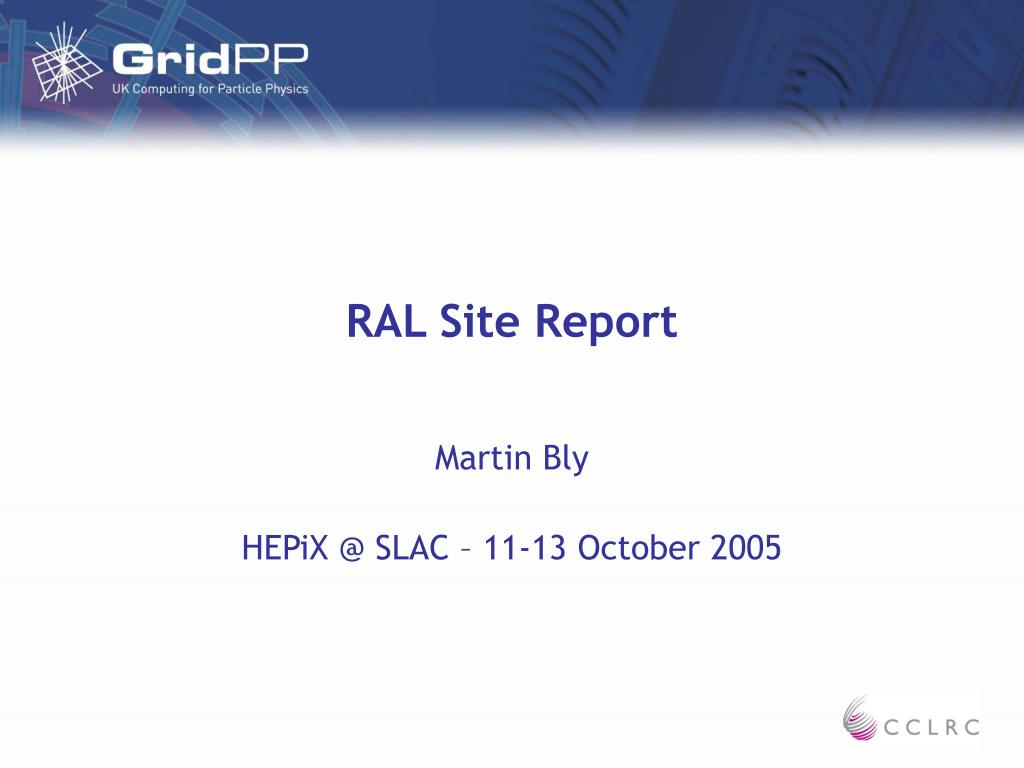 GridPP
UK Computing for Particle Physics

RAL Site Report

Martin Bly

HEPiX @ SLAC – 11-13 October 2005

CCLRC